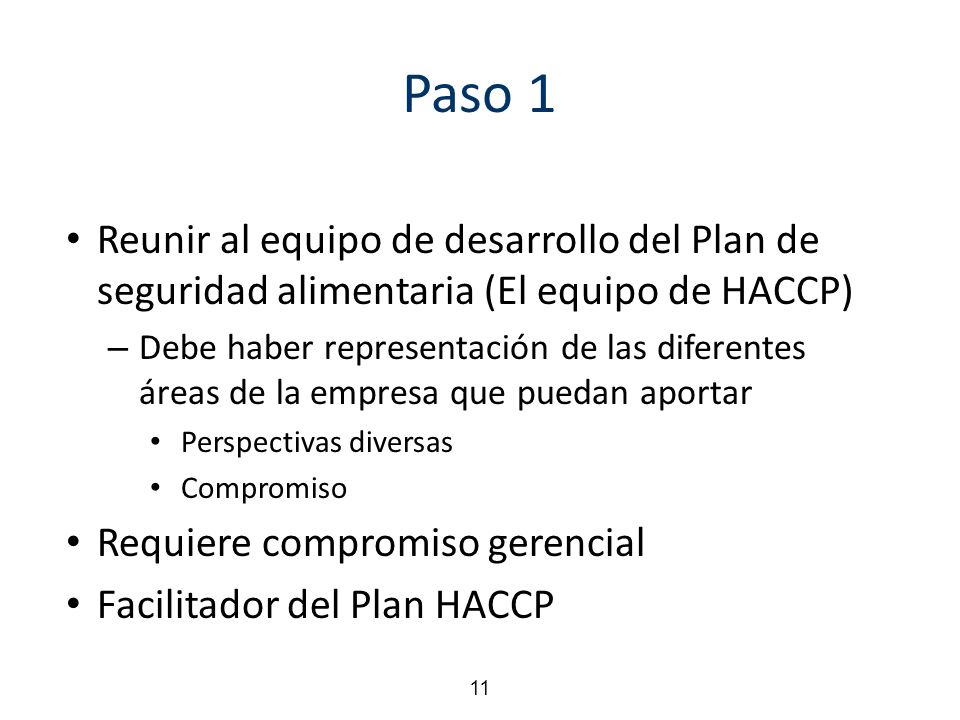 Paso 1

• Reunir al equipo de desarrollo del Plan de seguridad alimentaria (El equipo de HACCP)
– Debe haber representación de las diferentes áreas de la empresa que puedan aportar
• Perspectivas diversas
• Compromiso
• Requiere compromiso gerencial
• Facilitador del Plan HACCP

11